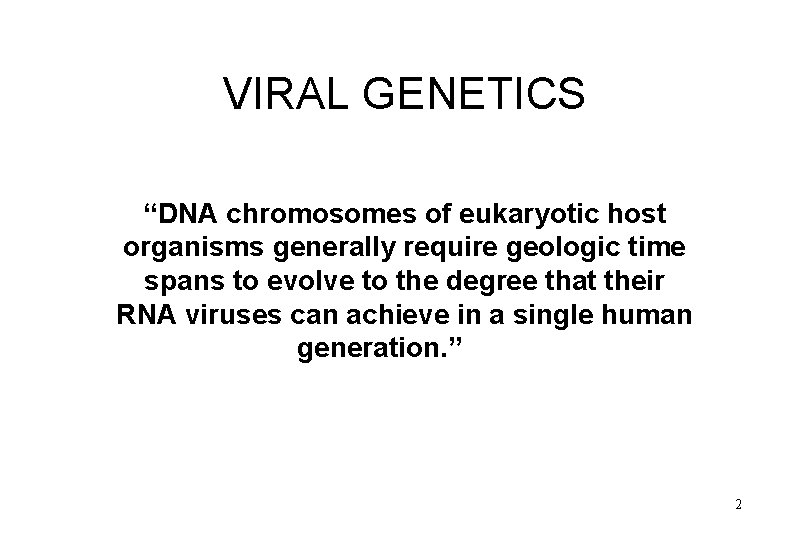 VIRAL GENETICS

“DNA chromosomes of eukaryotic host organisms generally require geologic time spans to evolve to the degree that their RNA viruses can achieve in a single human generation.”

2